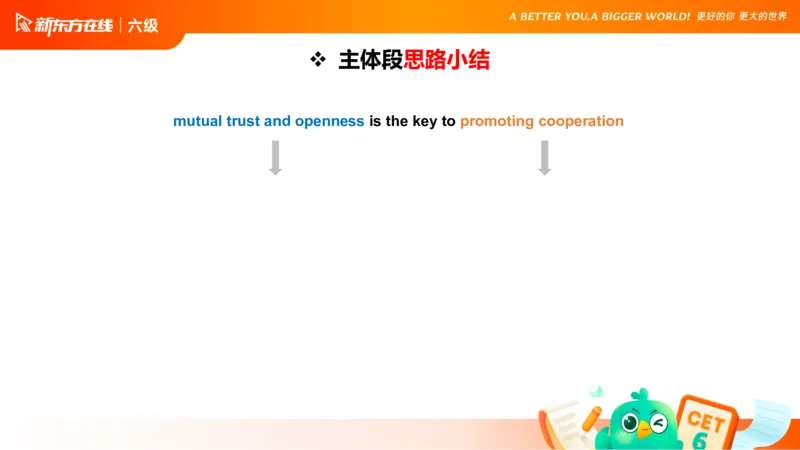 新东方在线 | 六级

A BETTER YOU,A BIGGER WORLD! 更好的你 更大的世界

❖ 主体段思路小结

mutual trust and openness is the key to promoting cooperation

CET 6